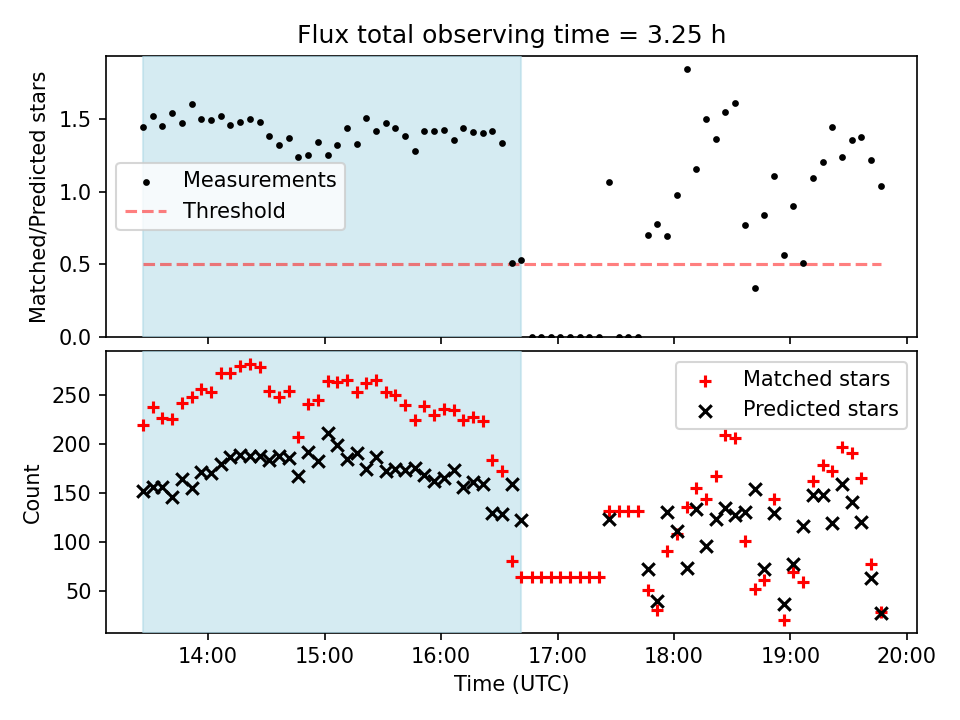 Flux total observing time = 3.25 h

Matched/Predicted stars

1.5
1.0
0.5
0.0

Measurements
Threshold

Count

250
200
150
100
50

Matched stars
Predicted stars

14:00
15:00
16:00
17:00
18:00
19:00
20:00

Time (UTC)